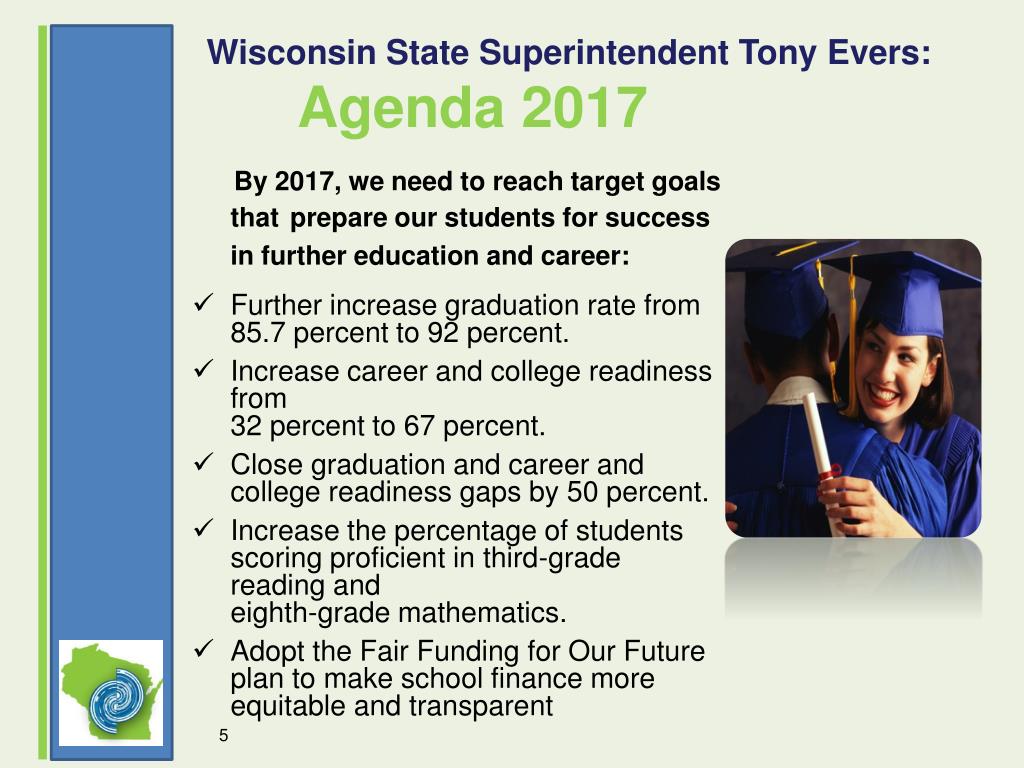 Wisconsin State Superintendent Tony Evers:

Agenda 2017

By 2017, we need to reach target goals that prepare our students for success in further education and career:

✓ Further increase graduation rate from 85.7 percent to 92 percent.
✓ Increase career and college readiness from
32 percent to 67 percent.
✓ Close graduation and career and college readiness gaps by 50 percent.
✓ Increase the percentage of students scoring proficient in third-grade reading and
eighth-grade mathematics.
✓ Adopt the Fair Funding for Our Future plan to make school finance more equitable and transparent

5